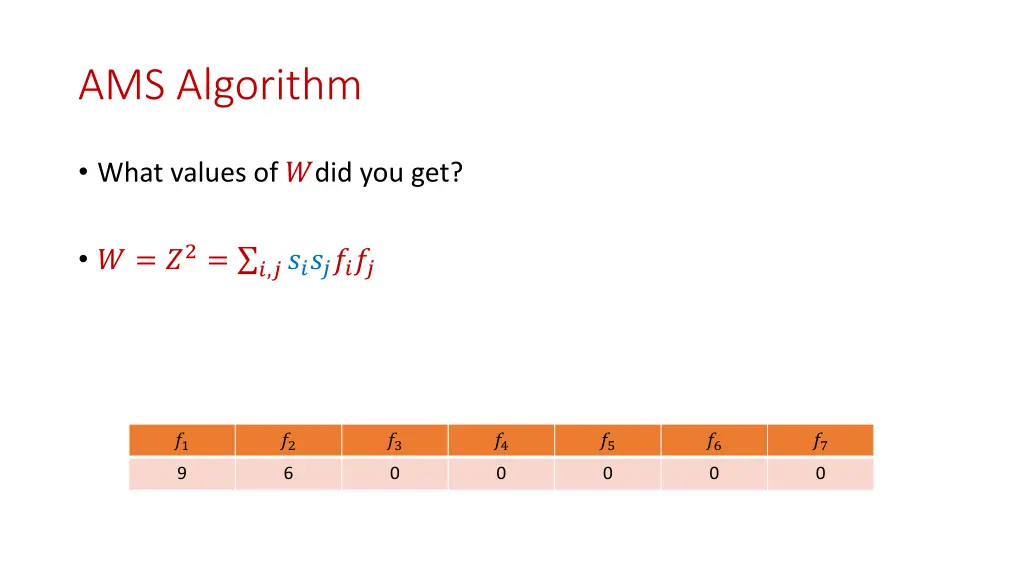 AMS Algorithm

• What values of $W$ did you get?

• $W = Z^2 = \sum_{i,j} s_i s_j f_i f_j$

| $f_1$ | $f_2$ | $f_3$ | $f_4$ | $f_5$ | $f_6$ | $f_7$ |
|---|---|---|---|---|---|---|
| 9 | 6 | 0 | 0 | 0 | 0 | 0 |